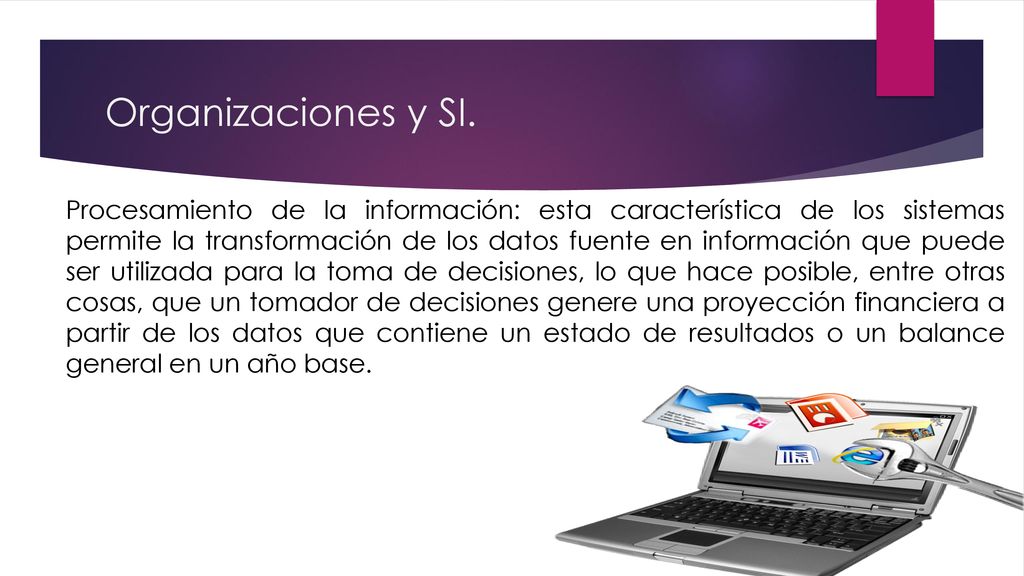 Organizaciones y SI.

Procesamiento de la información: esta característica de los sistemas permite la transformación de los datos fuente en información que puede ser utilizada para la toma de decisiones, lo que hace posible, entre otras cosas, que un tomador de decisiones genere una proyección financiera a partir de los datos que contiene un estado de resultados o un balance general en un año base.